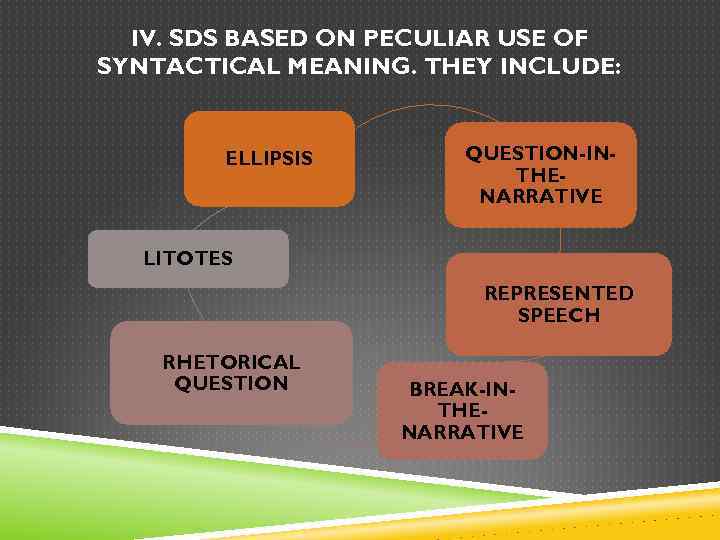 IV. SDS BASED ON PECULIAR USE OF SYNTACTICAL MEANING. THEY INCLUDE:

ELLIPSIS

QUESTION-IN-THE-NARRATIVE

REPRESENTED SPEECH

BREAK-IN-THE-NARRATIVE

RHETORICAL QUESTION

LITOTES